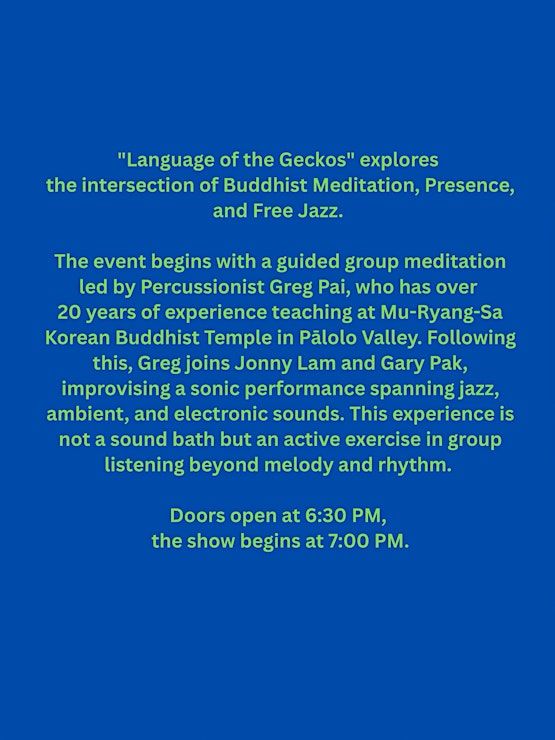 "Language of the Geckos" explores the intersection of Buddhist Meditation, Presence, and Free Jazz.

The event begins with a guided group meditation led by Percussionist Greg Pai, who has over 20 years of experience teaching at Mu-Ryang-Sa Korean Buddhist Temple in Pālolo Valley. Following this, Greg joins Jonny Lam and Gary Pak, improvising a sonic performance spanning jazz, ambient, and electronic sounds. This experience is not a sound bath but an active exercise in group listening beyond melody and rhythm.

Doors open at 6:30 PM, the show begins at 7:00 PM.